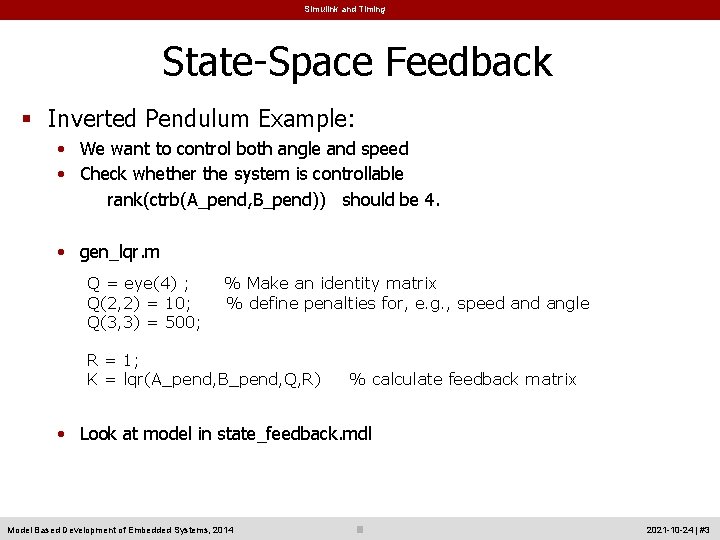 Simulink and Timing

State-Space Feedback

▪ Inverted Pendulum Example:

• We want to control both angle and speed

• Check whether the system is controllable

rank(ctrb(A_pend,B_pend)) should be 4.

• gen_lqr.m

Q = eye(4) ; % Make an identity matrix
Q(2,2) = 10; % define penalties for, e.g., speed and angle
Q(3,3) = 500;

R = 1;
K = lqr(A_pend,B_pend,Q,R) % calculate feedback matrix

• Look at model in state_feedback.mdl

Model Based Development of Embedded Systems, 2014

2021-10-24 | #3